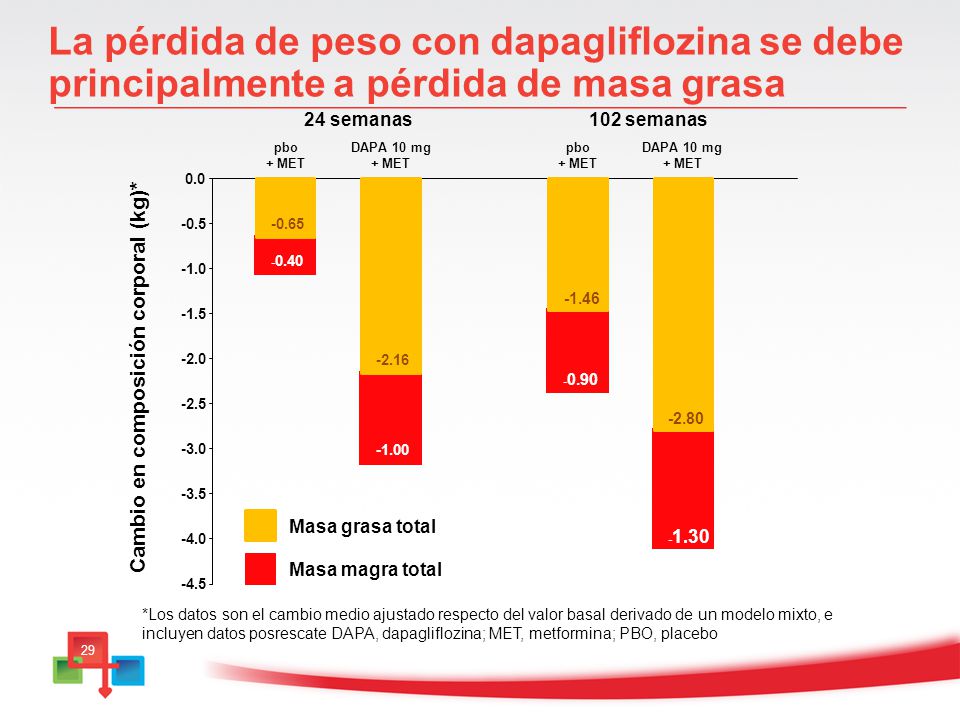 La pérdida de peso con dapagliflozina se debe principalmente a pérdida de masa grasa

24 semanas

102 semanas

pbo + MET

DAPA 10 mg + MET

pbo + MET

DAPA 10 mg + MET

Cambio en composición corporal (kg)*

0.0
-0.5
-1.0
-1.5
-2.0
-2.5
-3.0
-3.5
-4.0
-4.5

-0.65
-0.40
-2.16
-1.00
-1.46
-0.90
-2.80
-1.30

Masa grasa total

Masa magra total

*Los datos son el cambio medio ajustado respecto del valor basal derivado de un modelo mixto, e incluyen datos posrescate DAPA, dapagliflozina; MET, metformina; PBO, placebo

29